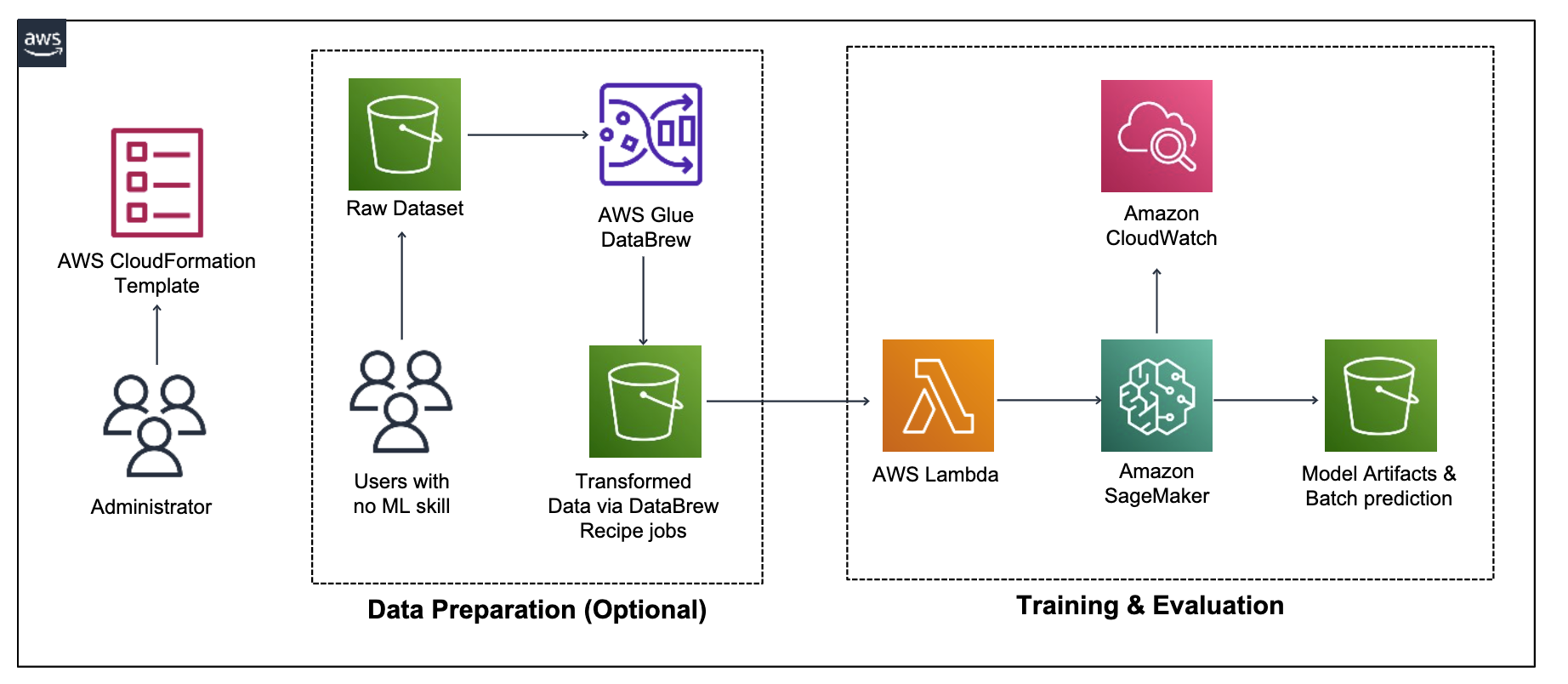 aws

AWS CloudFormation Template

Administrator

Raw Dataset

AWS Glue DataBrew

Users with no ML skill

Transformed Data via DataBrew Recipe jobs

Data Preparation (Optional)

Amazon CloudWatch

AWS Lambda

Amazon SageMaker

Model Artifacts & Batch prediction

Training & Evaluation